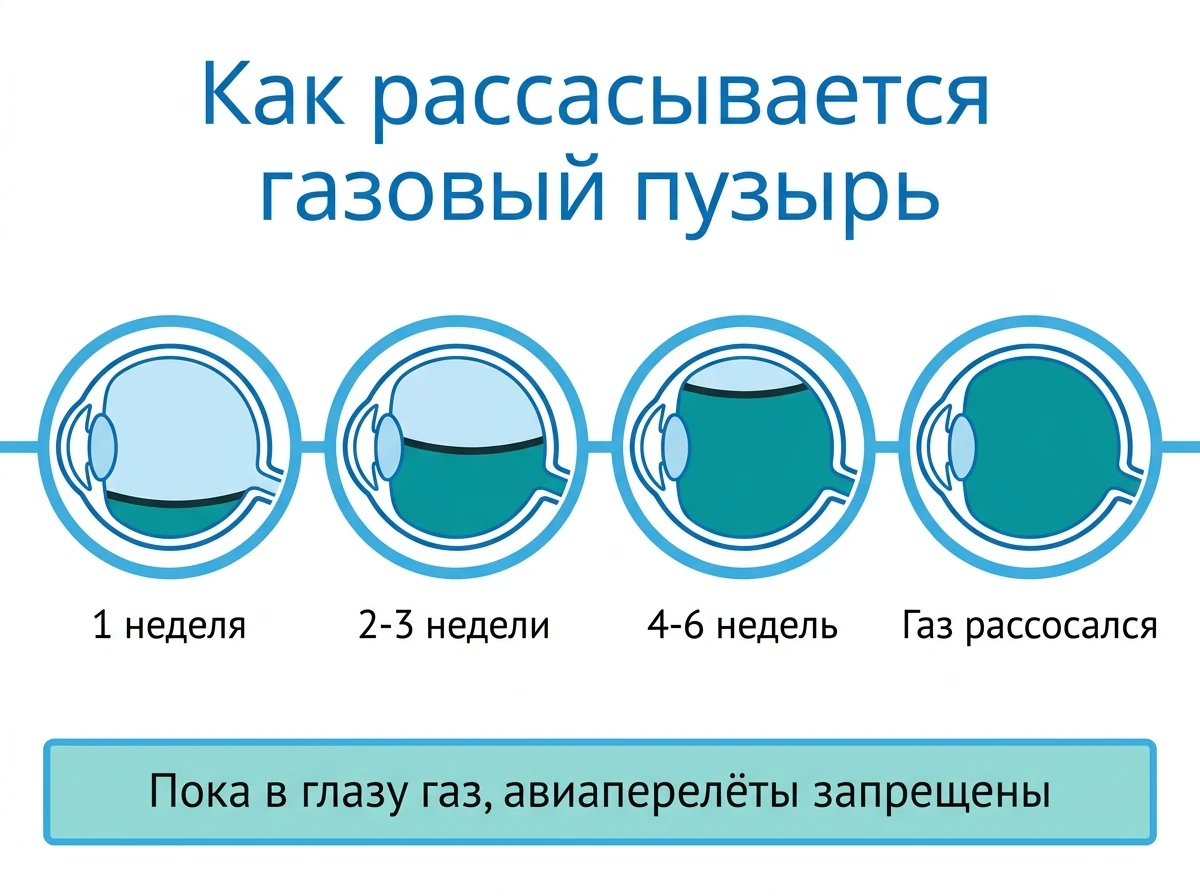 Как рассасывается газовый пузырь

1 неделя

2-3 недели

4-6 недель

Газ рассосался

Пока в глазу газ, авиаперелёты запрещены